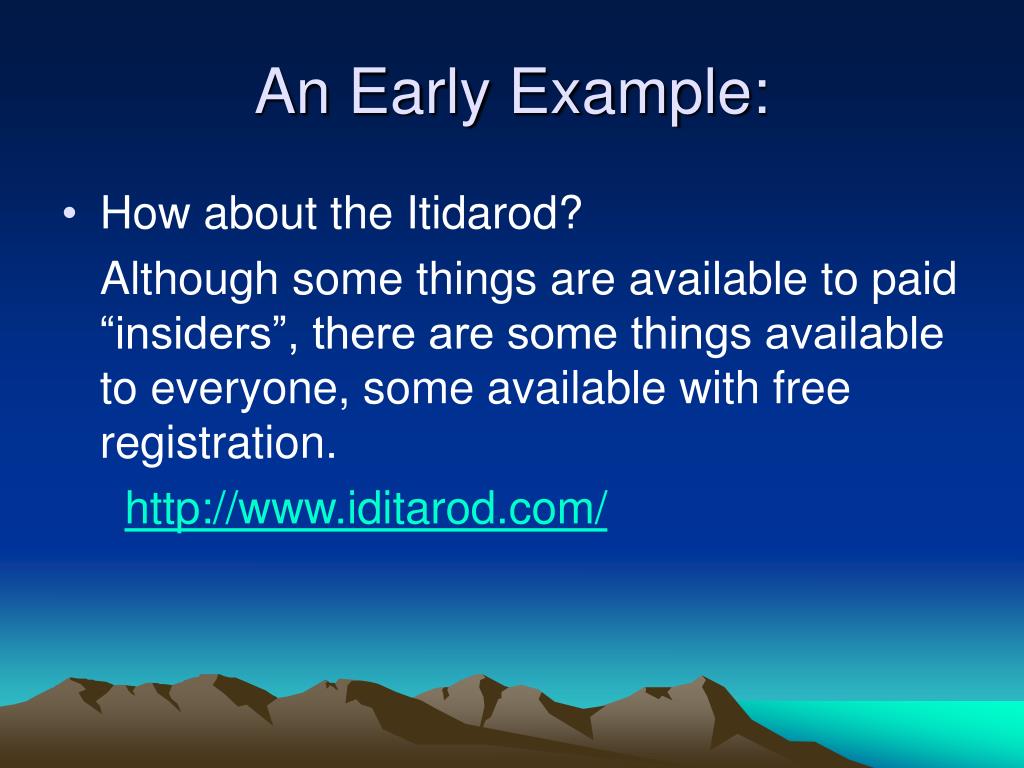 An Early Example:

• How about the Itidarod?

Although some things are available to paid “insiders”, there are some things available to everyone, some available with free registration.

http://www.iditarod.com/